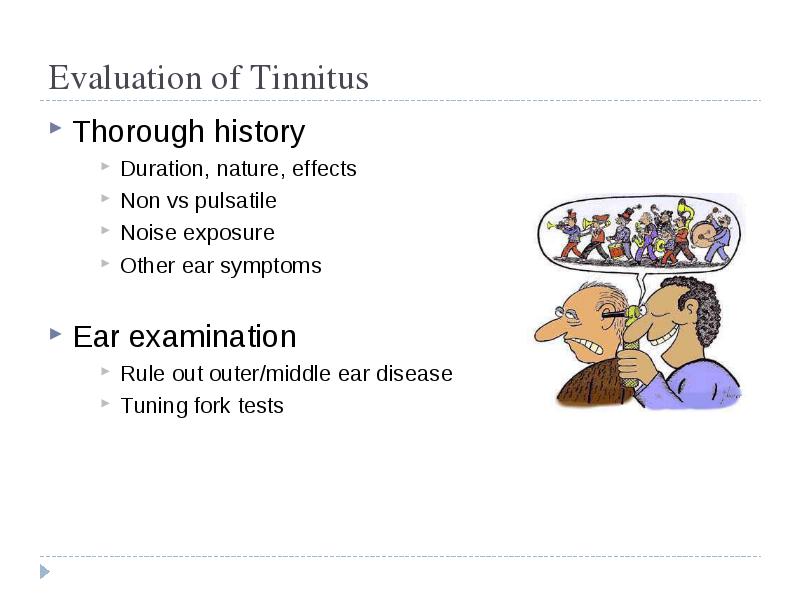 Evaluation of Tinnitus

Thorough history

Duration, nature, effects

Non vs pulsatile

Noise exposure

Other ear symptoms

Ear examination

Rule out outer/middle ear disease

Tuning fork tests